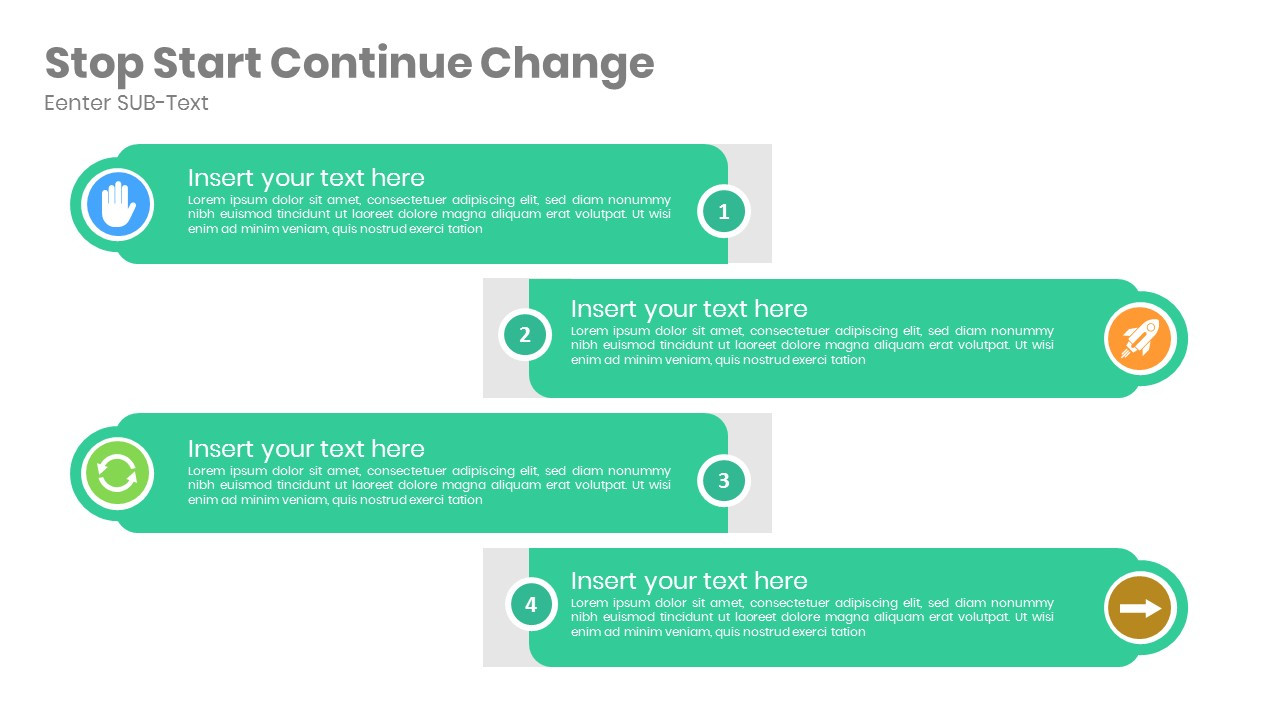 Stop Start Continue Change

Eenter SUB-Text

Insert your text here

Lorem ipsum dolor sit amet, consectetuer adipiscing elit, sed diam nonummy nibh euismod tincidunt ut laoreet dolore magna aliquam erat volutpat. Ut wisi enim ad minim veniam, quis nostrud exerci tation

1

2

Insert your text here

Lorem ipsum dolor sit amet, consectetuer adipiscing elit, sed diam nonummy nibh euismod tincidunt ut laoreet dolore magna aliquam erat volutpat. Ut wisi enim ad minim veniam, quis nostrud exerci tation

Insert your text here

Lorem ipsum dolor sit amet, consectetuer adipiscing elit, sed diam nonummy nibh euismod tincidunt ut laoreet dolore magna aliquam erat volutpat. Ut wisi enim ad minim veniam, quis nostrud exerci tation

3

4

Insert your text here

Lorem ipsum dolor sit amet, consectetuer adipiscing elit, sed diam nonummy nibh euismod tincidunt ut laoreet dolore magna aliquam erat volutpat. Ut wisi enim ad minim veniam, quis nostrud exerci tation